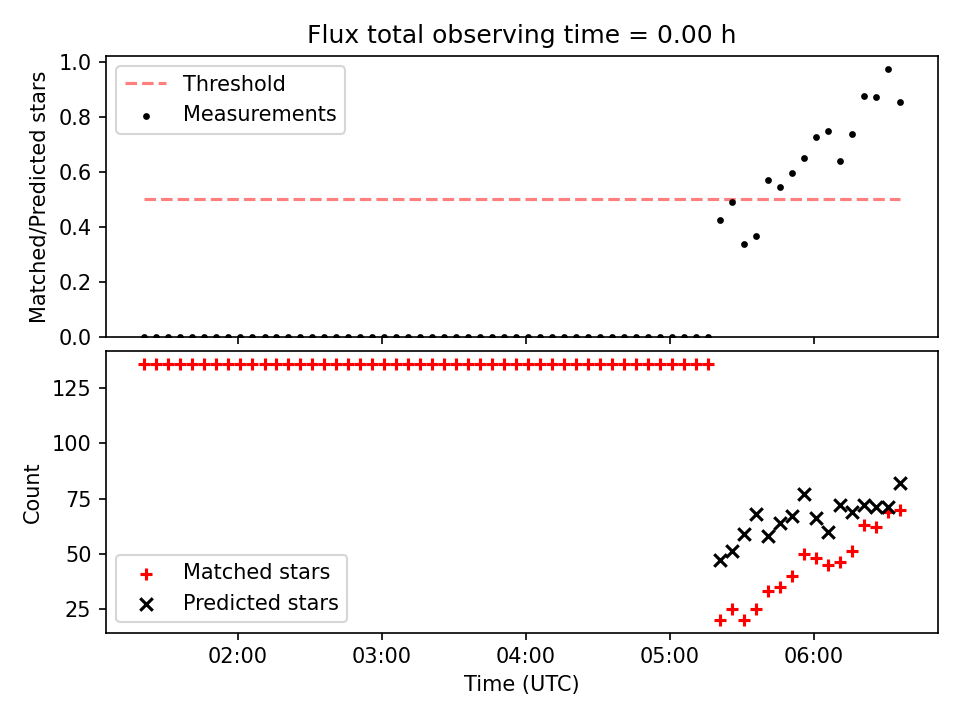 Flux total observing time = 0.00 h

Matched/Predicted stars

1.0
0.8
0.6
0.4
0.2
0.0

Threshold
Measurements

Count

125
100
75
50
25

Matched stars
Predicted stars

02:00
03:00
04:00
05:00
06:00

Time (UTC)